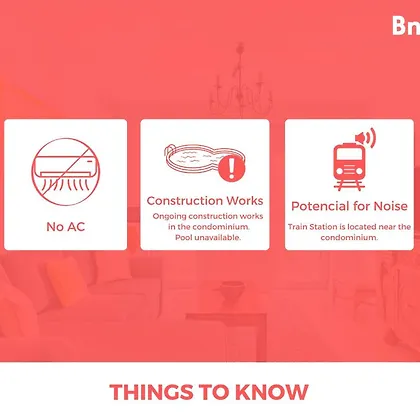 Bn

No AC

Construction Works
Ongoing construction works in the condominium. Pool unavailable.

Potencial for Noise
Train Station is located near the condominium.

THINGS TO KNOW